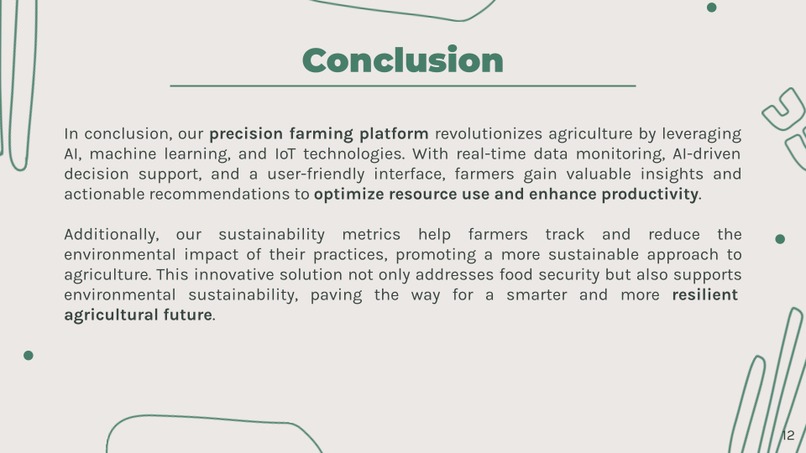 Conclusion

In conclusion, our precision farming platform revolutionizes agriculture by leveraging AI, machine learning, and IoT technologies. With real-time data monitoring, AI-driven decision support, and a user-friendly interface, farmers gain valuable insights and actionable recommendations to optimize resource use and enhance productivity.

Additionally, our sustainability metrics help farmers track and reduce the environmental impact of their practices, promoting a more sustainable approach to agriculture. This innovative solution not only addresses food security but also supports environmental sustainability, paving the way for a smarter and more resilient agricultural future.

12